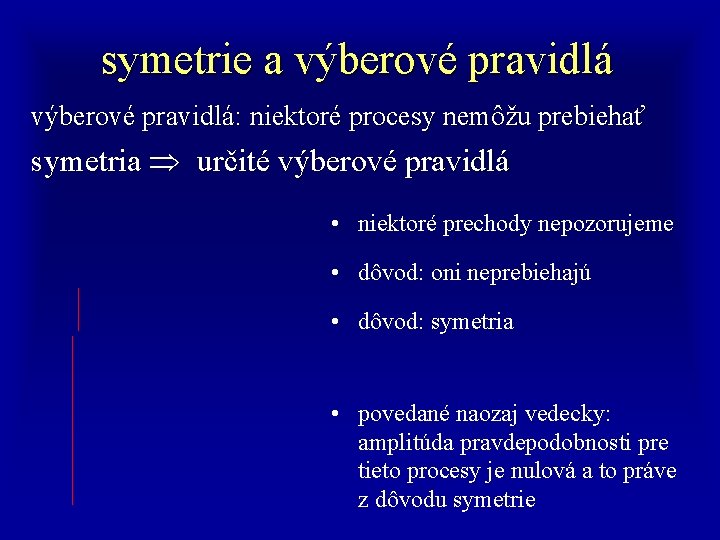 symetrie a výberové pravidlá

výberové pravidlá: niektoré procesy nemôžu prebiehať

symetria $\Rightarrow$ určité výberové pravidlá

• niektoré prechody nepozorujeme

• dôvod: oni neprebiehajú

• dôvod: symetria

• povedané naozaj vedecky: amplitúda pravdepodobnosti pre tieto procesy je nulová a to práve z dôvodu symetrie